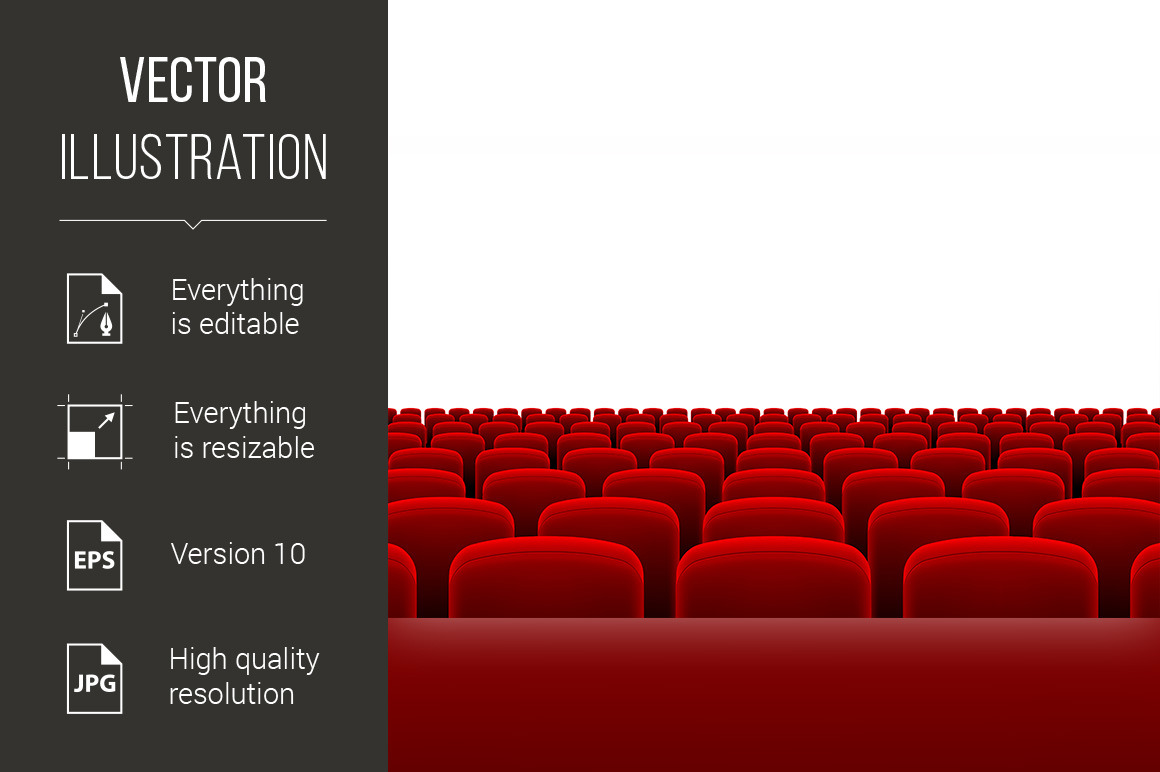 VECTOR
ILLUSTRATION

Everything is editable

Everything is resizable

EPS
Version 10

JPG
High quality resolution